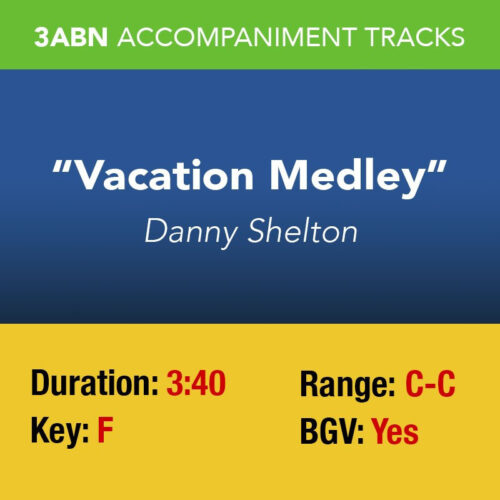 3ABN ACCOMPANIMENT TRACKS

"Vacation Medley"
Danny Shelton

Duration: 3:40
Key: F

Range: C-C
BGV: Yes